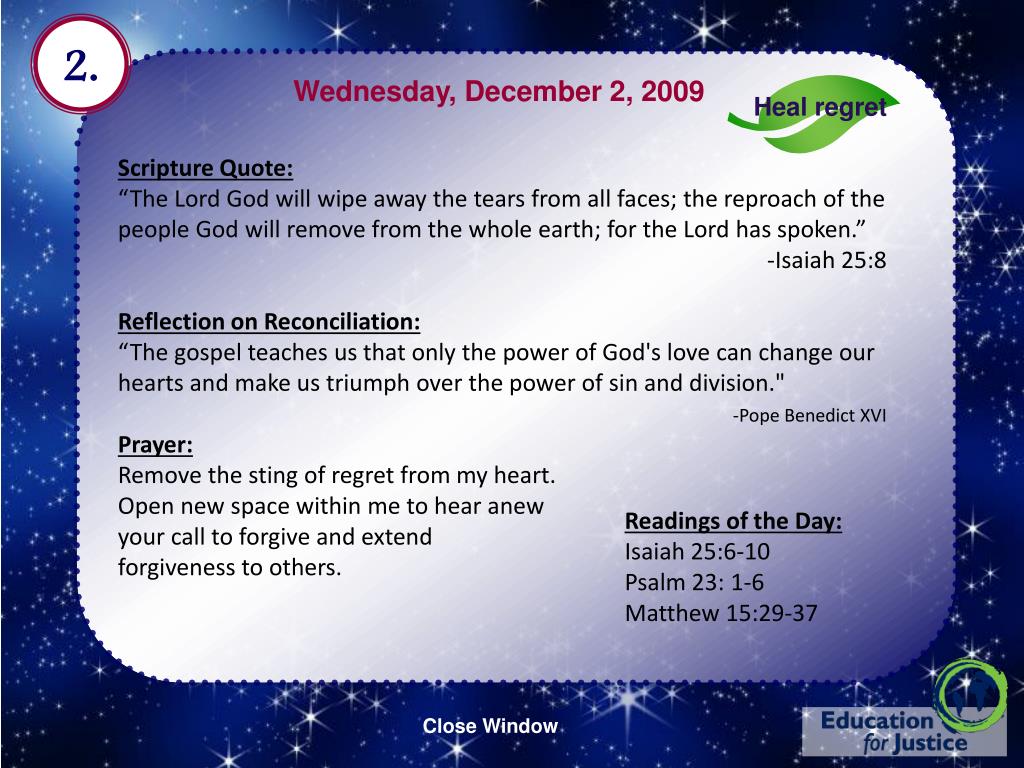 2.

Wednesday, December 2, 2009

Heal regret

Scripture Quote:
“The Lord God will wipe away the tears from all faces; the reproach of the people God will remove from the whole earth; for the Lord has spoken.”
-Isaiah 25:8

Reflection on Reconciliation:
“The gospel teaches us that only the power of God's love can change our hearts and make us triumph over the power of sin and division."
-Pope Benedict XVI

Prayer:
Remove the sting of regret from my heart. Open new space within me to hear anew your call to forgive and extend forgiveness to others.

Readings of the Day:
Isaiah 25:6-10
Psalm 23: 1-6
Matthew 15:29-37

Close Window

Education for Justice